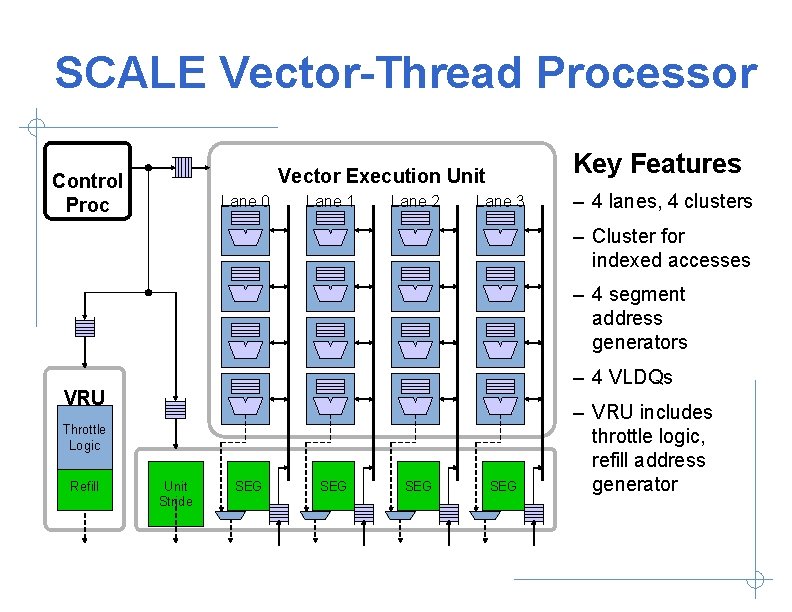 SCALE Vector-Thread Processor

Control Proc

Vector Execution Unit

Lane 0 Lane 1 Lane 2 Lane 3

VRU

Throttle Logic

Refill

Unit Stride

SEG SEG SEG SEG

Key Features

– 4 lanes, 4 clusters

– Cluster for indexed accesses

– 4 segment address generators

– 4 VLDQs

– VRU includes throttle logic, refill address generator